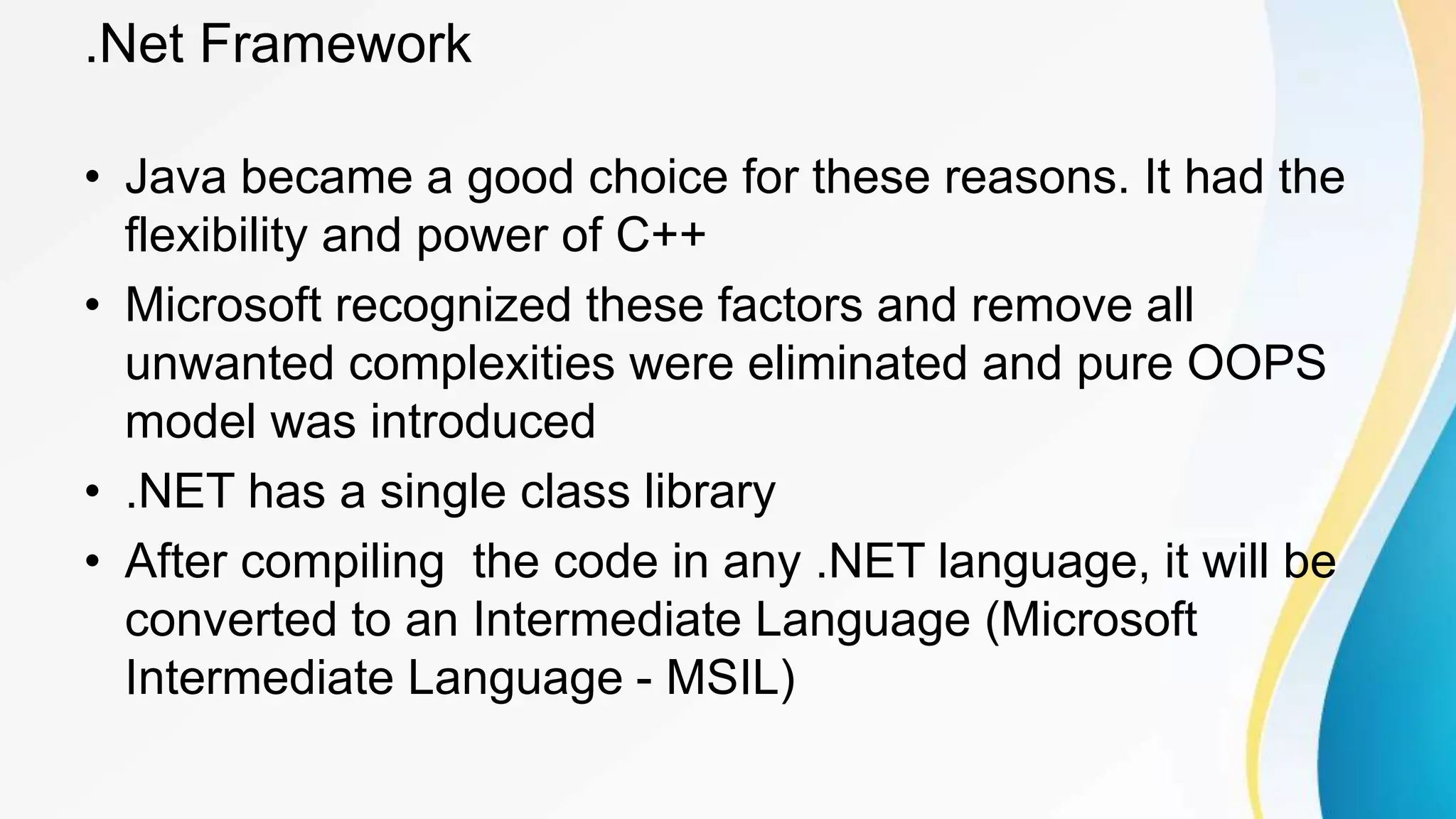 .Net Framework

• Java became a good choice for these reasons. It had the flexibility and power of C++

• Microsoft recognized these factors and remove all unwanted complexities were eliminated and pure OOPS model was introduced

• .NET has a single class library

• After compiling  the code in any .NET language, it will be converted to an Intermediate Language (Microsoft Intermediate Language - MSIL)